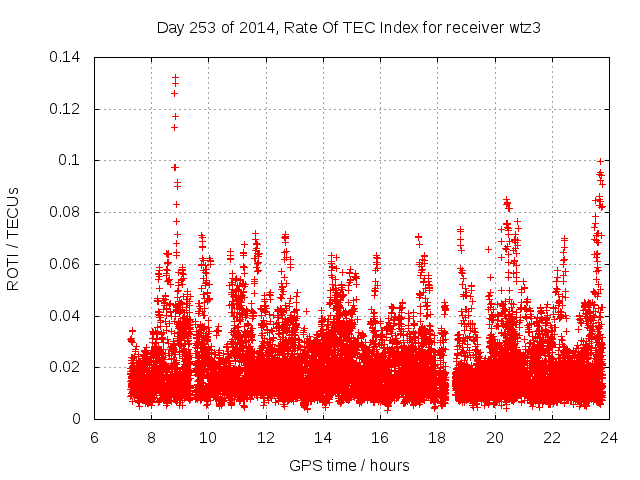 Day 253 of 2014, Rate Of TEC Index for receiver wtz3

ROTI / TECUs

0.14
0.12
0.1
0.08
0.06
0.04
0.02
0

6 8 10 12 14 16 18 20 22 24

GPS time / hours